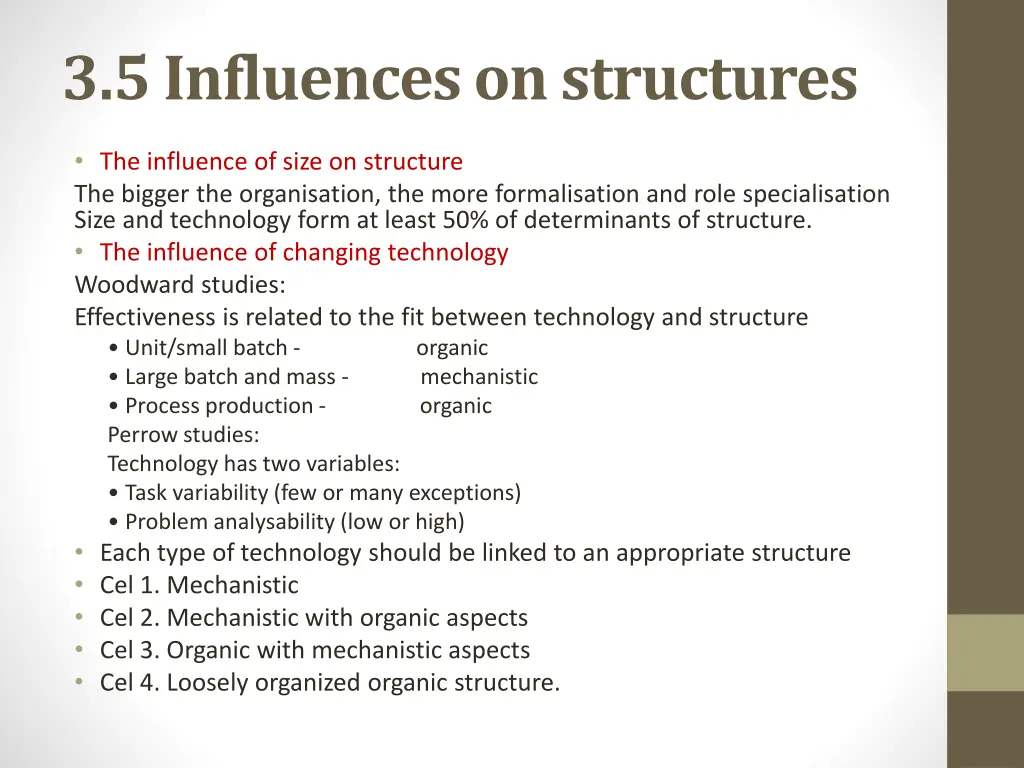 3.5 Influences on structures

• The influence of size on structure

The bigger the organisation, the more formalisation and role specialisation

Size and technology form at least 50% of determinants of structure.

• The influence of changing technology

Woodward studies:

Effectiveness is related to the fit between technology and structure

• Unit/small batch - organic
• Large batch and mass - mechanistic
• Process production - organic

Perrow studies:

Technology has two variables:

• Task variability (few or many exceptions)
• Problem analysability (low or high)

• Each type of technology should be linked to an appropriate structure
• Cel 1. Mechanistic
• Cel 2. Mechanistic with organic aspects
• Cel 3. Organic with mechanistic aspects
• Cel 4. Loosely organized organic structure.